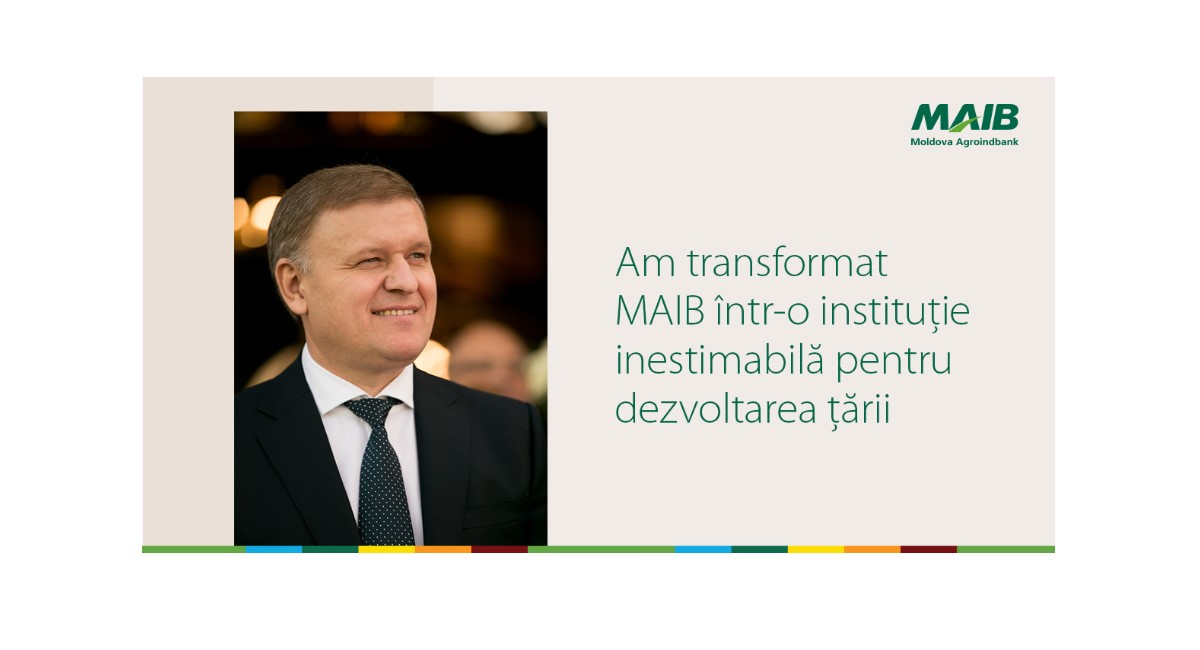 MAIB
Moldova Agroindbank

Am transformat MAIB într-o instituție inestimabilă pentru dezvoltarea țării